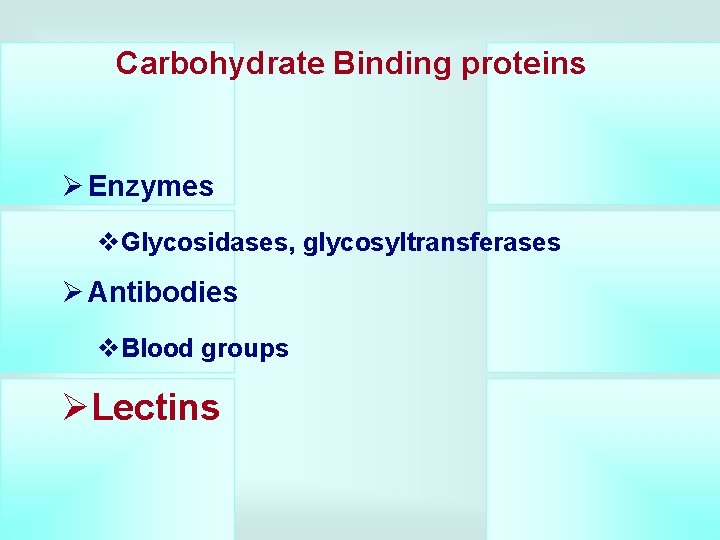 Carbohydrate Binding proteins

➢ Enzymes

❖ Glycosidases, glycosyltransferases

➢ Antibodies

❖ Blood groups

➢ Lectins